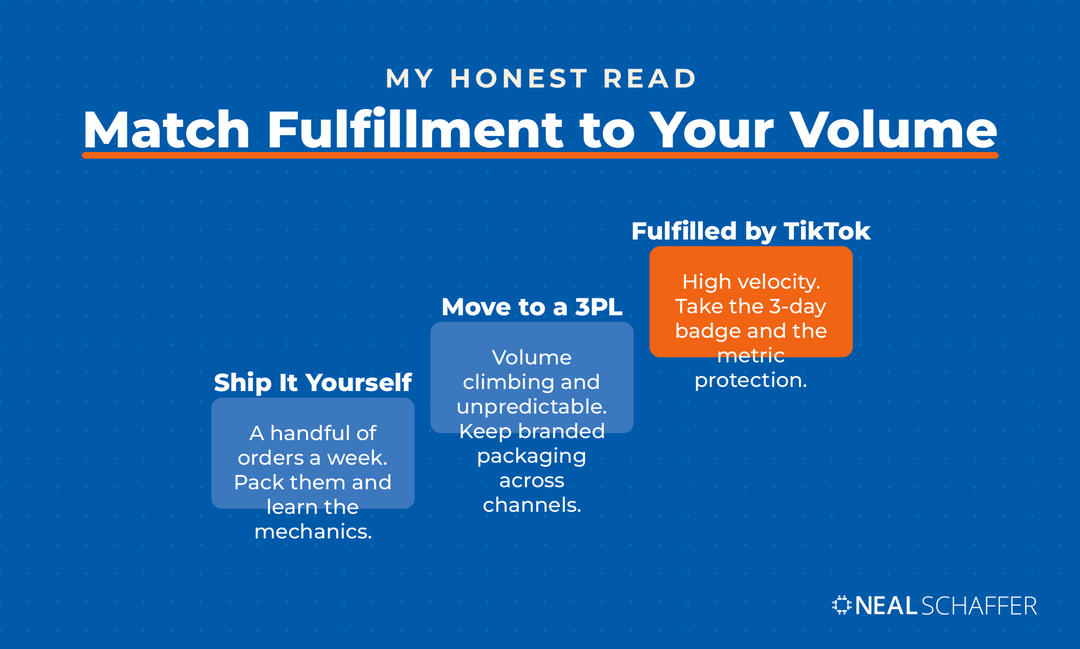 MY HONEST READ

Match Fulfillment to Your Volume

Ship It Yourself

A handful of orders a week. Pack them and learn the mechanics.

Move to a 3PL

Volume climbing and unpredictable. Keep branded packaging across channels.

Fulfilled by TikTok

High velocity. Take the 3-day badge and the metric protection.

NEAL SCHAFFER